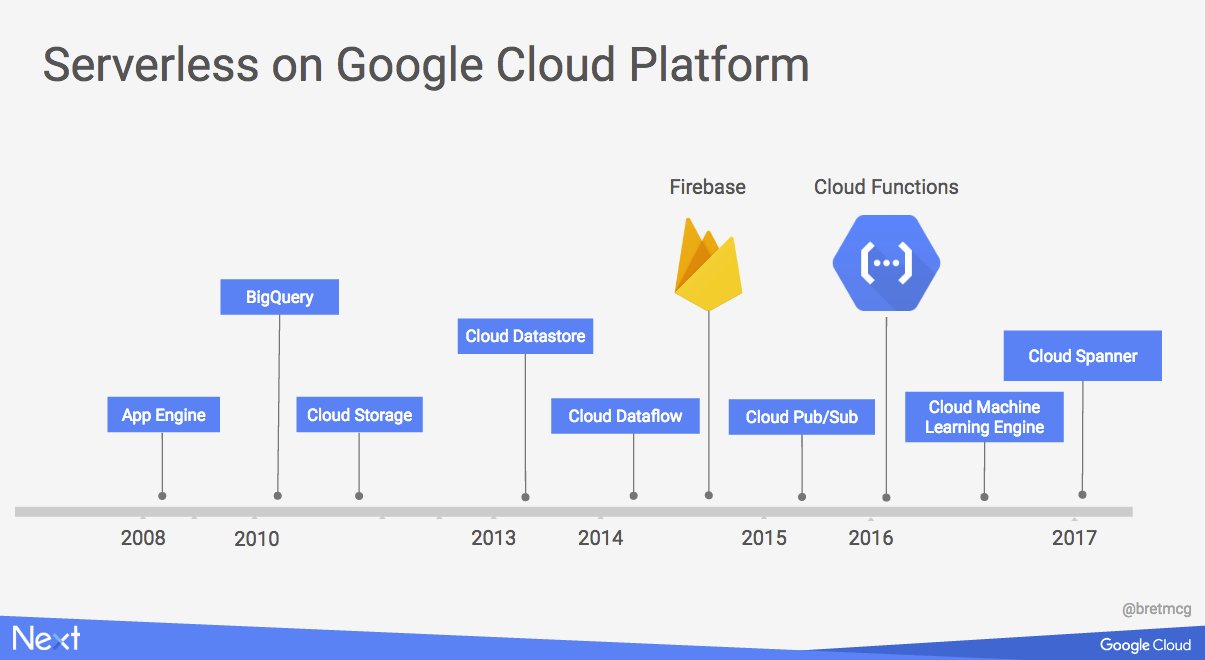 Serverless on Google Cloud Platform

Firebase

Cloud Functions

BigQuery

Cloud Datastore

Cloud Spanner

App Engine

Cloud Storage

Cloud Dataflow

Cloud Pub/Sub

Cloud Machine Learning Engine

2008

2010

2013

2014

2015

2016

2017

@bretmcg

Next

Google Cloud